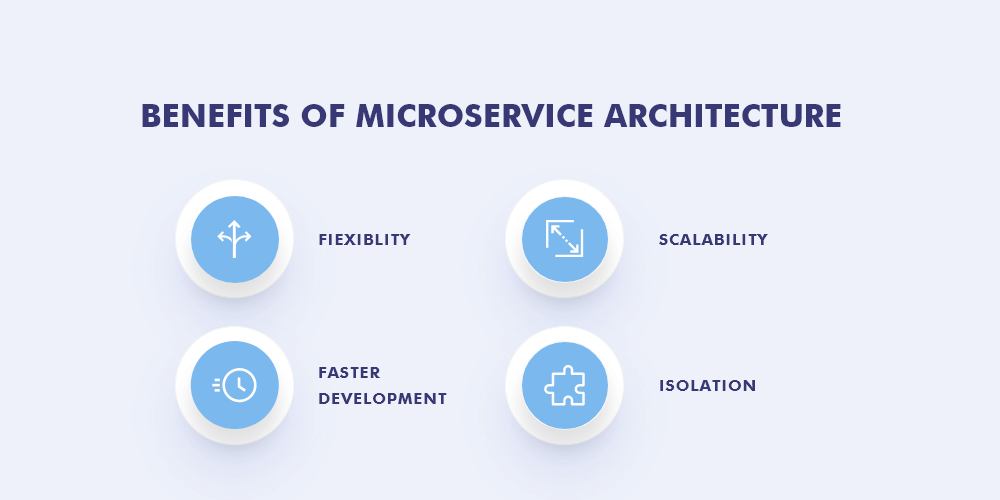 BENEFITS OF MICROSERVICE ARCHITECTURE

FIEXIBLITY

SCALABILITY

FASTER DEVELOPMENT

ISOLATION